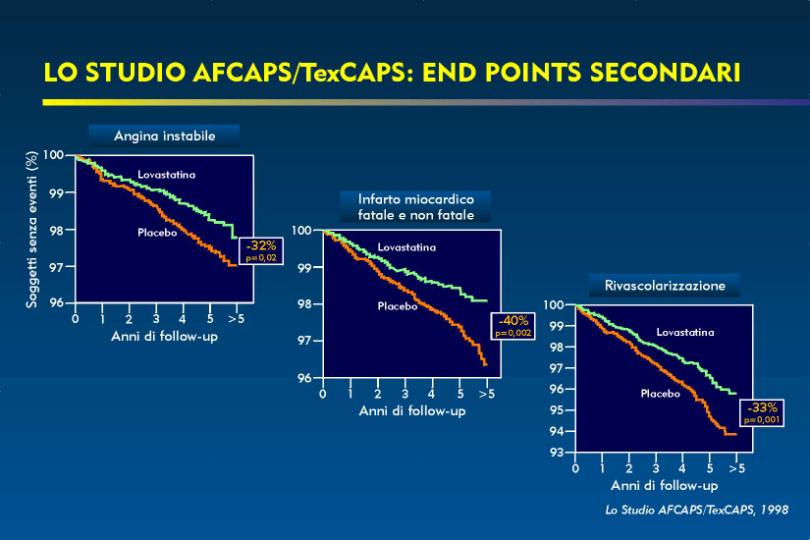 LO STUDIO AFCAPS/TexCAPS: END POINTS SECONDARI

Angina instabile

Soggetti senza eventi (%)

100
99
98
97
96

Lovastatina

Placebo

-32%
p=0,02

0 1 2 3 4 5 >5

Anni di follow-up

Infarto miocardico fatale e non fatale

100
99
98
97
96

Lovastatina

Placebo

-40%
p=0,002

0 1 2 3 4 5 >5

Anni di follow-up

Rivascolarizzazione

100
99
98
97
96
95
94
93

Lovastatina

Placebo

-33%
p=0,001

0 1 2 3 4 5 >5

Anni di follow-up

Lo Studio AFCAPS/TexCAPS, 1998